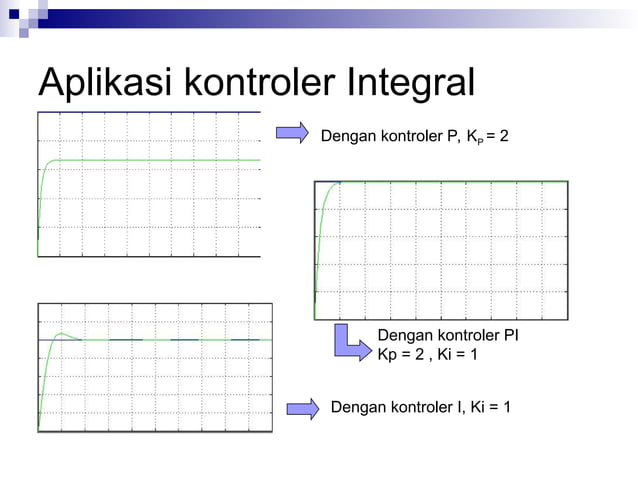 Aplikasi kontroler Integral

Dengan kontroler P, $K_P = 2$

Dengan kontroler PI
Kp = 2 , Ki = 1

Dengan kontroler I, Ki = 1